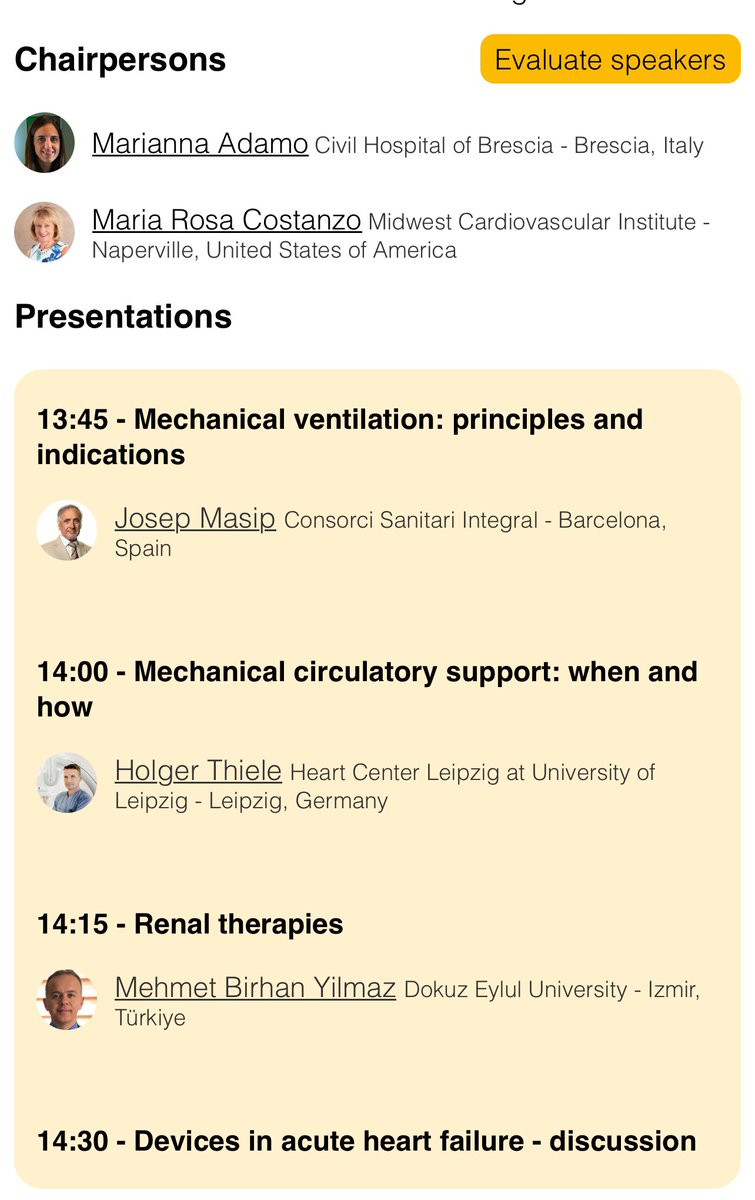 Chairpersons

Evaluate speakers

Marianna Adamo Civil Hospital of Brescia - Brescia, Italy

Maria Rosa Costanzo Midwest Cardiovascular Institute - Naperville, United States of America

Presentations

13:45 - Mechanical ventilation: principles and indications

Josep Masip Consorci Sanitari Integral - Barcelona, Spain

14:00 - Mechanical circulatory support: when and how

Holger Thiele Heart Center Leipzig at University of Leipzig - Leipzig, Germany

14:15 - Renal therapies

Mehmet Birhan Yilmaz Dokuz Eylul University - Izmir, Türkiye

14:30 - Devices in acute heart failure - discussion